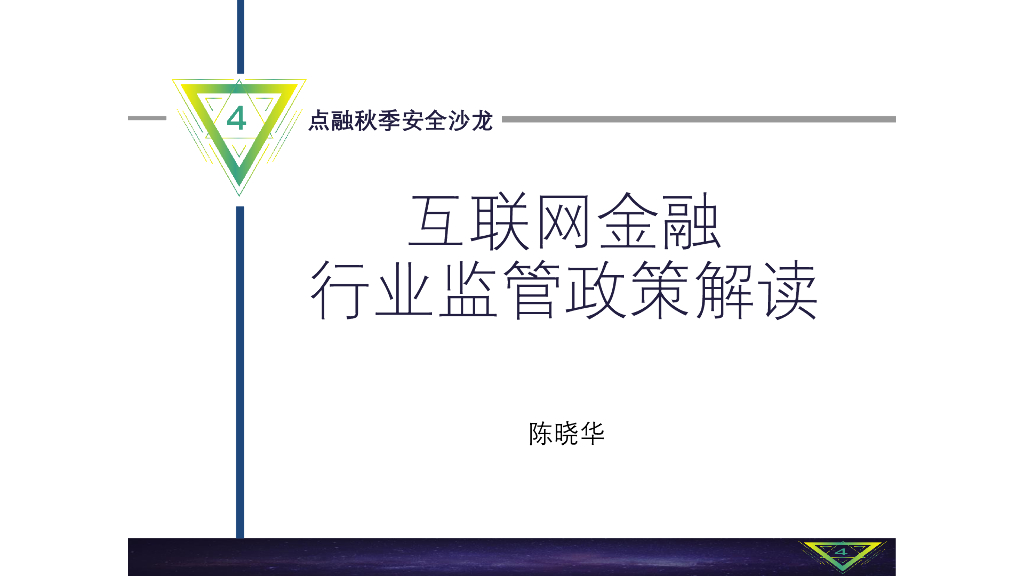 4

点融秋季安全沙龙

互联网金融
行业监管政策解读

陈晓华

4